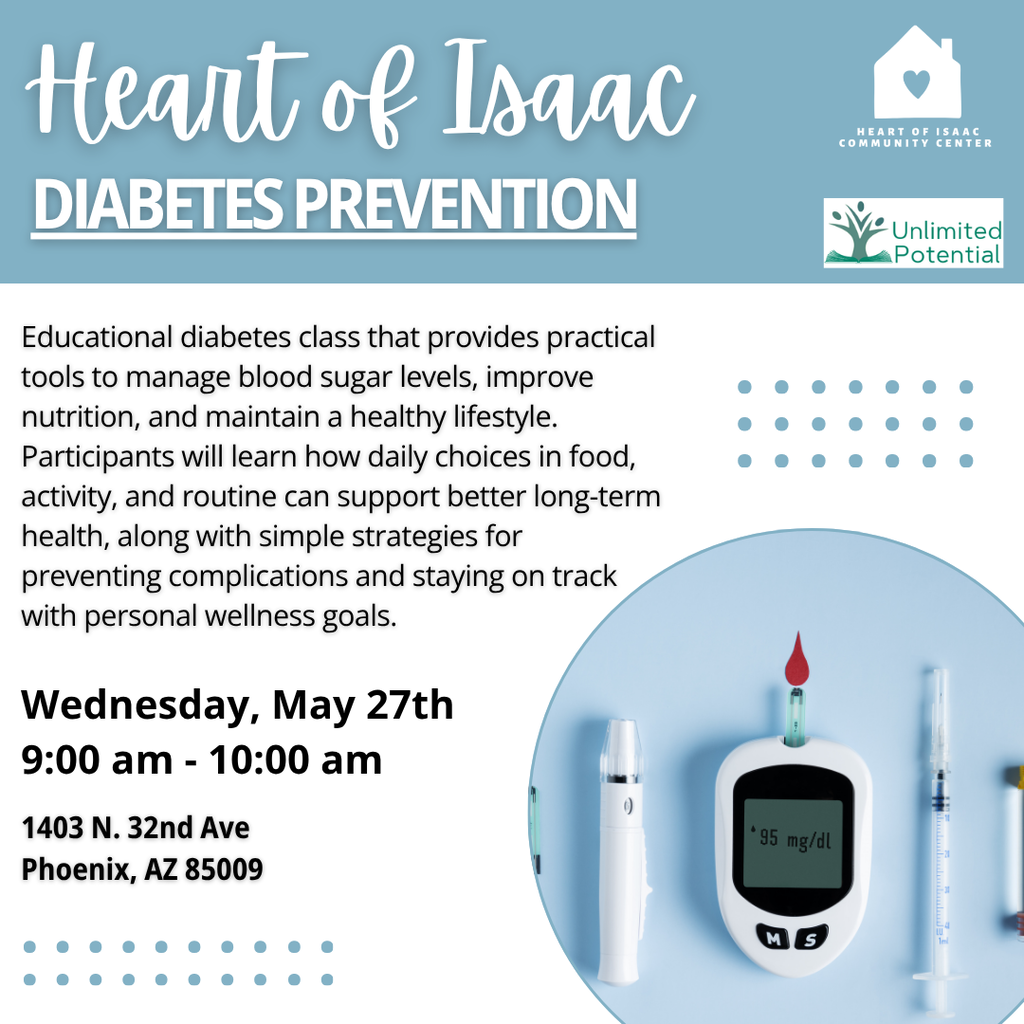 Heart of Isaac
DIABETES PREVENTION

HEART OF ISAAC COMMUNITY CENTER

Unlimited Potential

Educational diabetes class that provides practical tools to manage blood sugar levels, improve nutrition, and maintain a healthy lifestyle. Participants will learn how daily choices in food, activity, and routine can support better long-term health, along with simple strategies for preventing complications and staying on track with personal wellness goals.

Wednesday, May 27th
9:00 am - 10:00 am

1403 N. 32nd Ave
Phoenix, AZ 85009

95 mg/dl

M S